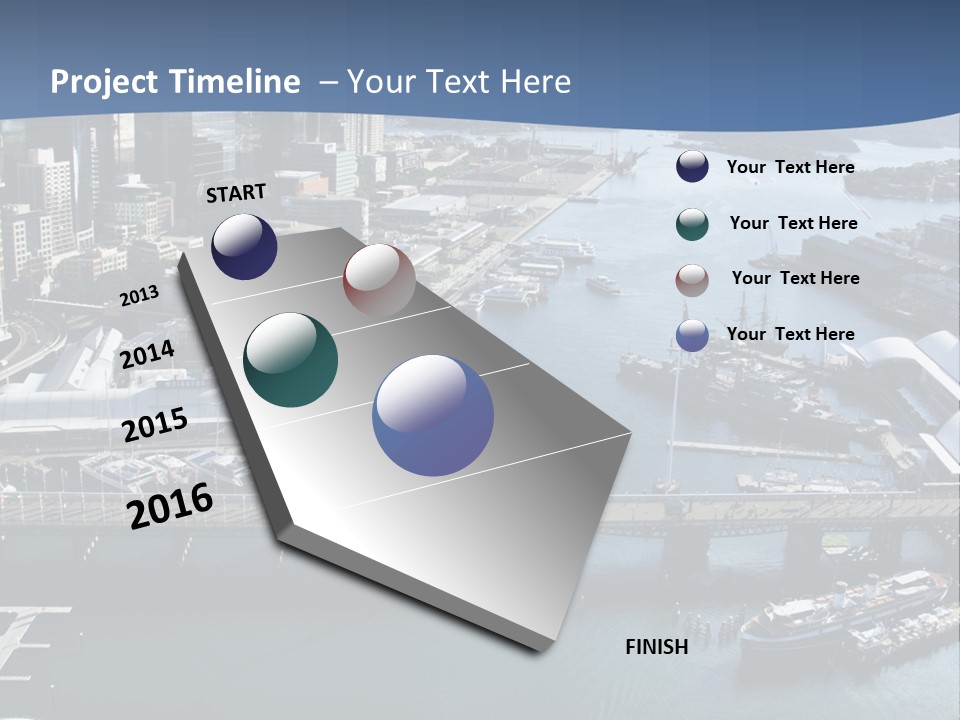 Project Timeline – Your Text Here

START

2013

2014

2015

2016

Your Text Here

Your Text Here

Your Text Here

Your Text Here

FINISH